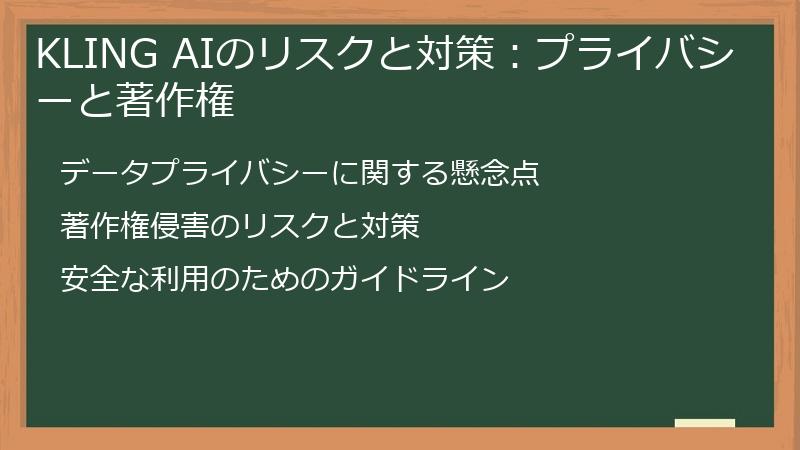 KLING AIのリスクと対策：プライバシーと著作権

データプライバシーに関する懸念点

著作権侵害のリスクと対策

安全な利用のためのガイドライン